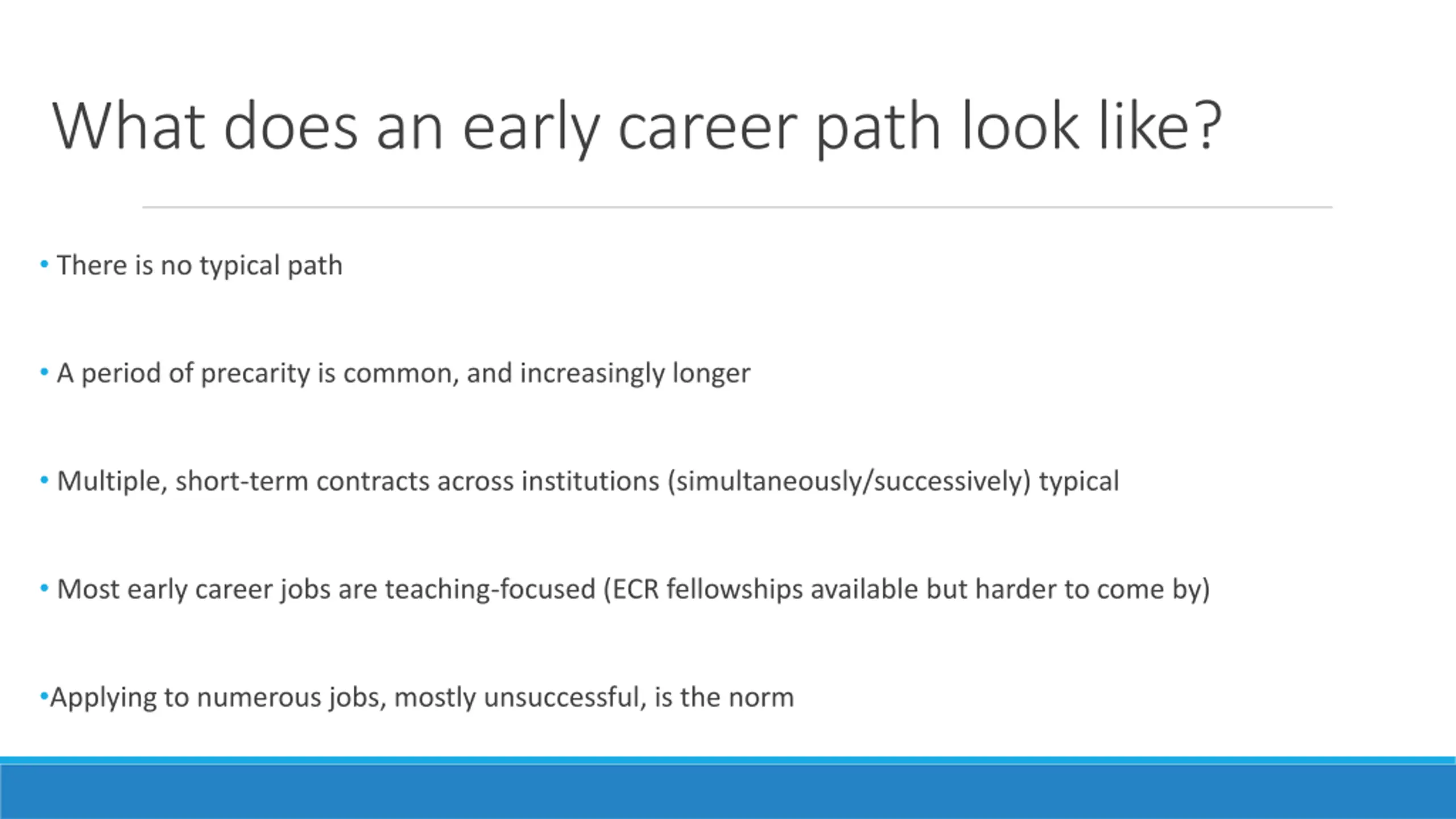 What does an early career path look like?

• There is no typical path

• A period of precarity is common, and increasingly longer

• Multiple, short-term contracts across institutions (simultaneously/successively) typical

• Most early career jobs are teaching-focused (ECR fellowships available but harder to come by)

•Applying to numerous jobs, mostly unsuccessful, is the norm